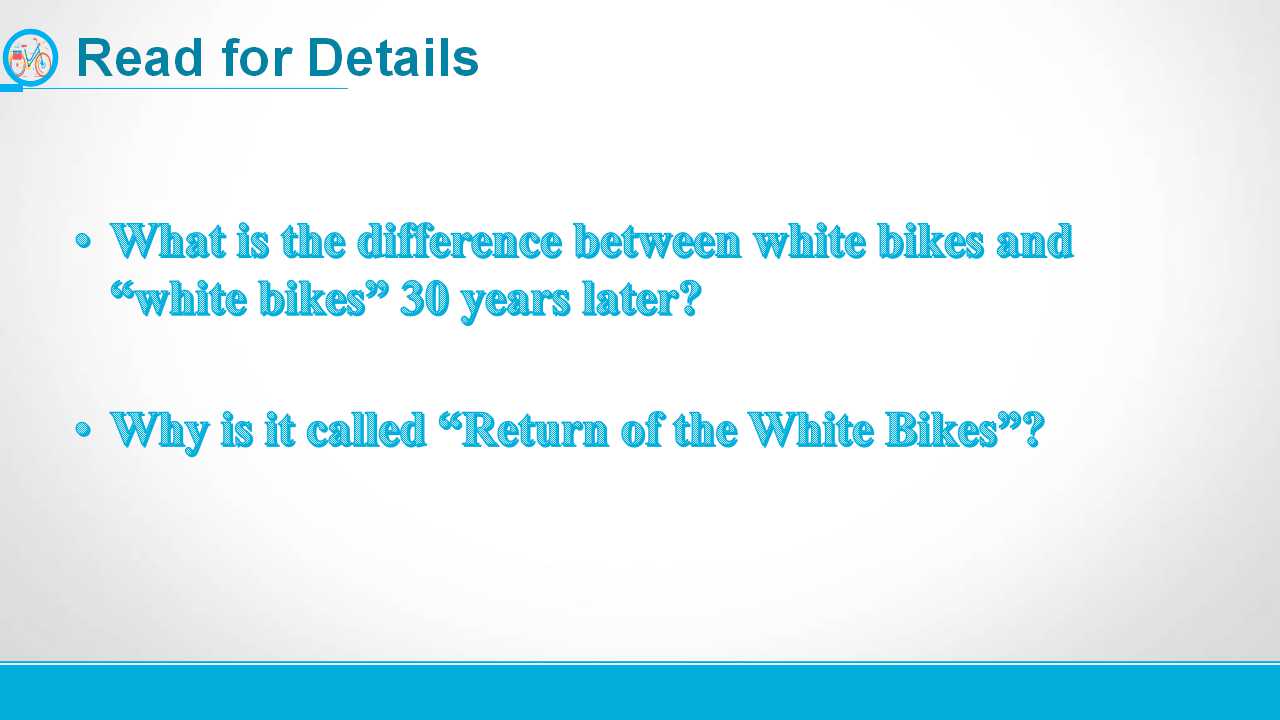 Read for Details

• What is the difference between white bikes and "white bikes" 30 years later?

• Why is it called "Return of the White Bikes"?